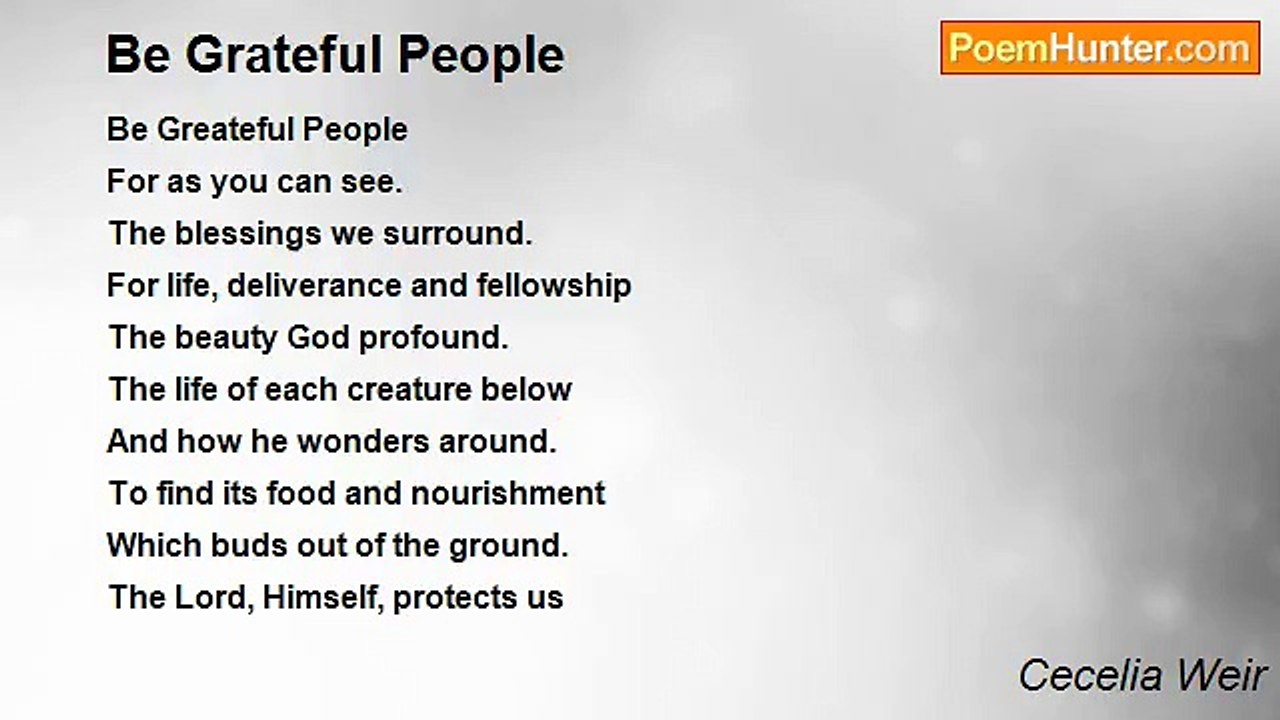 Be Grateful People

PoemHunter.com

Be Greateful People
For as you can see.
The blessings we surround.
For life, deliverance and fellowship
The beauty God profound.
The life of each creature below
And how he wonders around.
To find its food and nourishment
Which buds out of the ground.
The Lord, Himself, protects us

Cecelia Weir